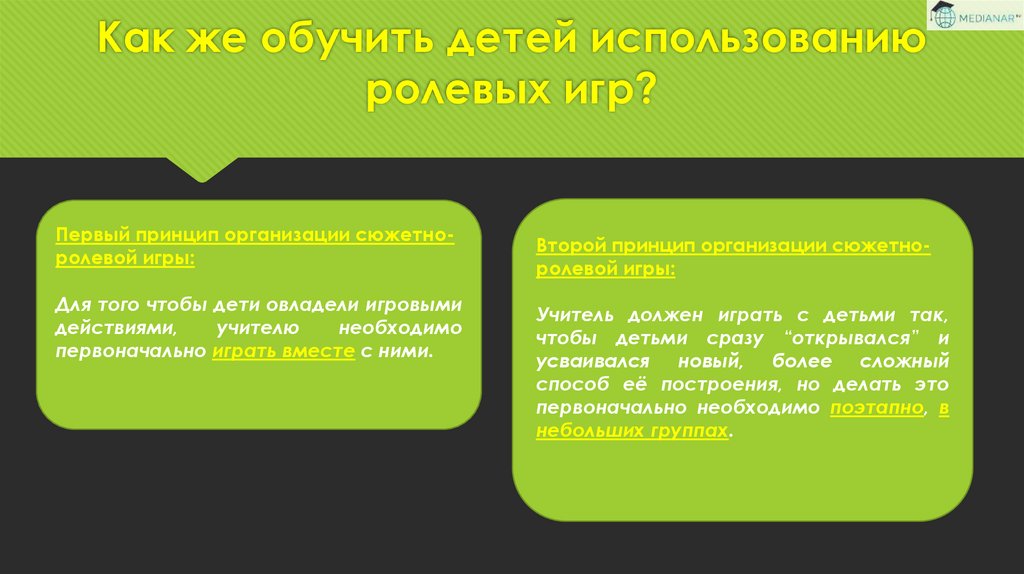 MEDIANAR

Как же обучить детей использованию ролевых игр?

Первый принцип организации сюжетно-ролевой игры:

Для того чтобы дети овладели игровыми действиями, учителю необходимо первоначально играть вместе с ними.

Второй принцип организации сюжетно-ролевой игры:

Учитель должен играть с детьми так, чтобы детьми сразу “открывался” и усваивался новый, более сложный способ её построения, но делать это первоначально необходимо поэтапно, в небольших группах.